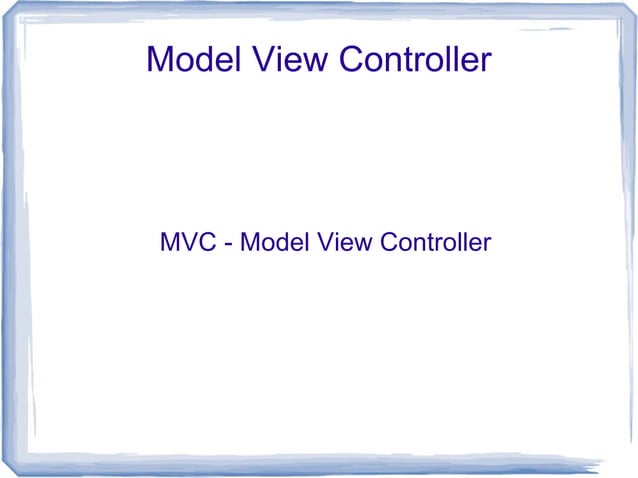 Model View Controller

MVC - Model View Controller